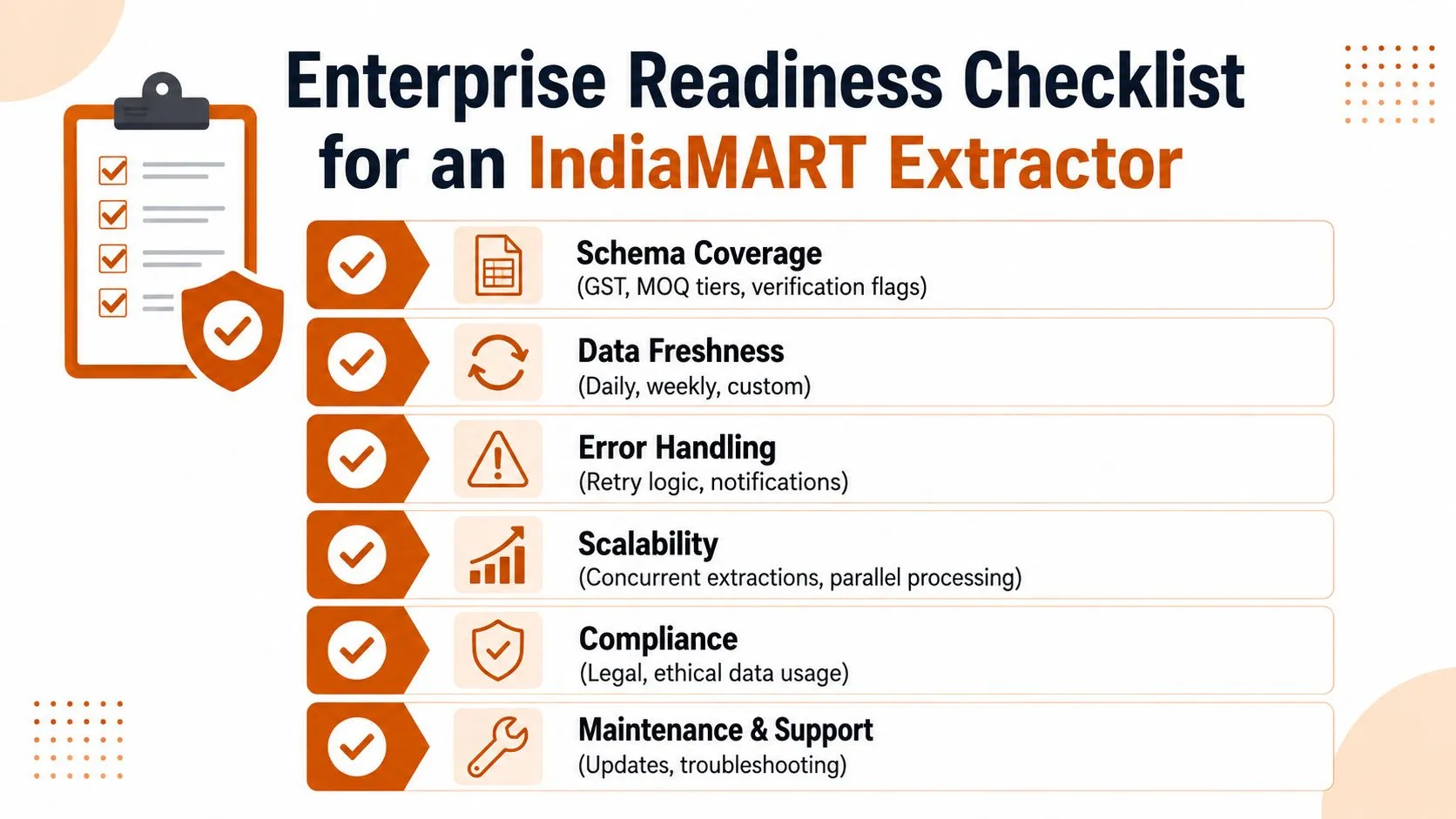 Enterprise Readiness Checklist for an IndiaMART Extractor

Schema Coverage
(GST, MOQ tiers, verification flags)

Data Freshness
(Daily, weekly, custom)

Error Handling
(Retry logic, notifications)

Scalability
(Concurrent extractions, parallel processing)

Compliance
(Legal, ethical data usage)

Maintenance & Support
(Updates, troubleshooting)